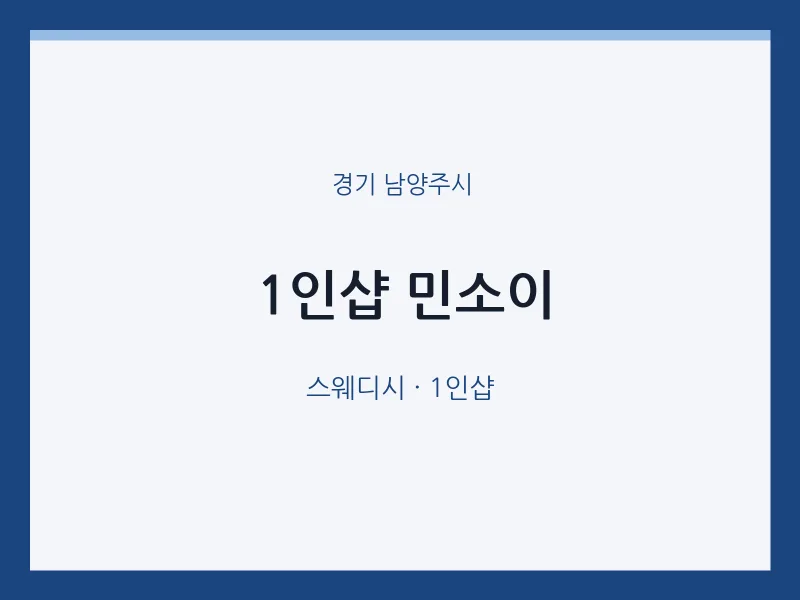 경기 남양주시

1인샵 민소이

스웨디시 · 1인샵